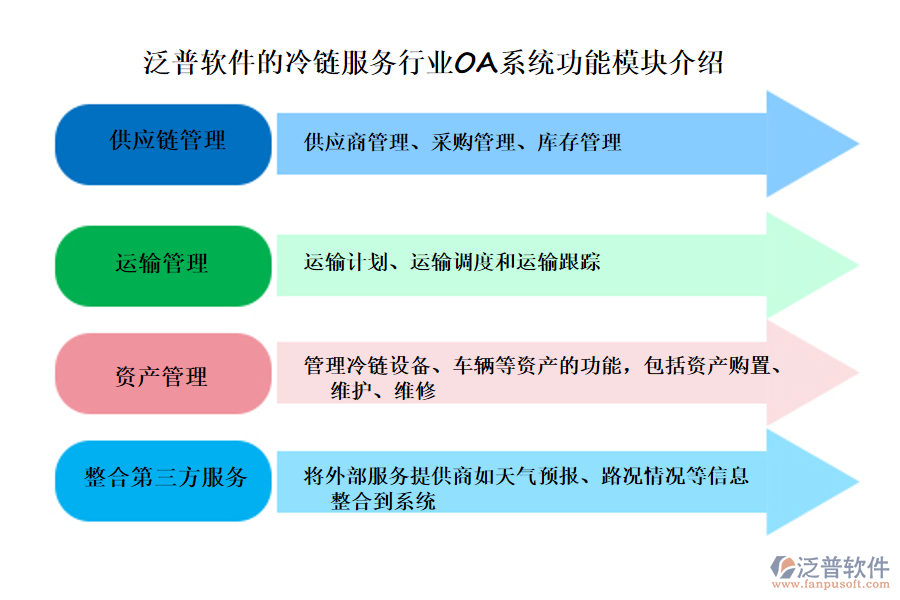 泛普软件的冷链服务行业OA系统功能模块介绍

供应链管理

供应商管理、采购管理、库存管理

运输管理

运输计划、运输调度和运输跟踪

资产管理

管理冷链设备、车辆等资产的功能，包括资产购置、维护、维修

整合第三方服务

将外部服务提供商如天气预报、路况情况等信息整合到系统

泛普软件
www.fanpusoft.com